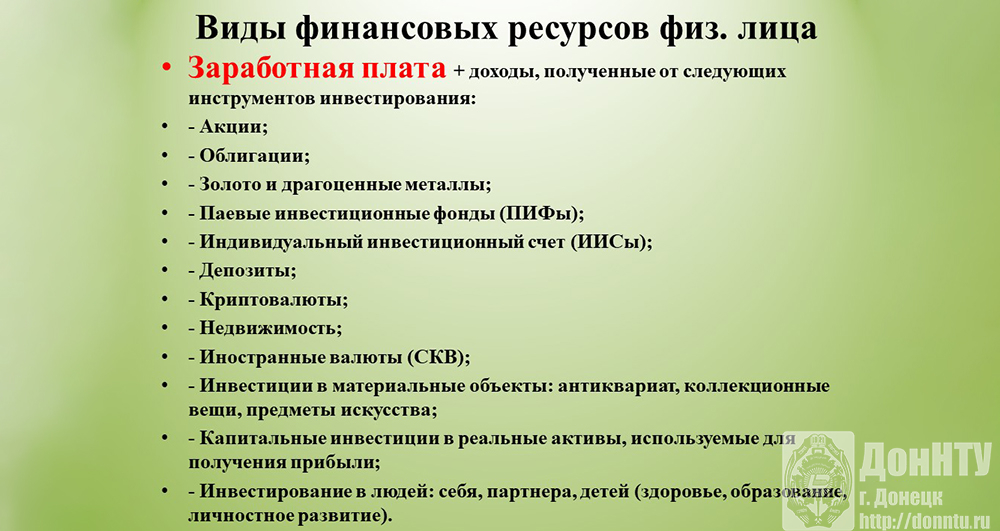 Виды финансовых ресурсов физ. лица

• Заработная плата + доходы, полученные от следующих инструментов инвестирования:
• - Акции;
• - Облигации;
• - Золото и драгоценные металлы;
• - Паевые инвестиционные фонды (ПИФы);
• - Индивидуальный инвестиционный счет (ИИСы);
• - Депозиты;
• - Криптовалюты;
• - Недвижимость;
• - Иностранные валюты (СКВ);
• - Инвестиции в материальные объекты: антиквариат, коллекционные вещи, предметы искусства;
• - Капитальные инвестиции в реальные активы, используемые для получения прибыли;
• - Инвестирование в людей: себя, партнера, детей (здоровье, образование, личностное развитие).

ДонНТУ
г. Донецк
http://donntu.ru